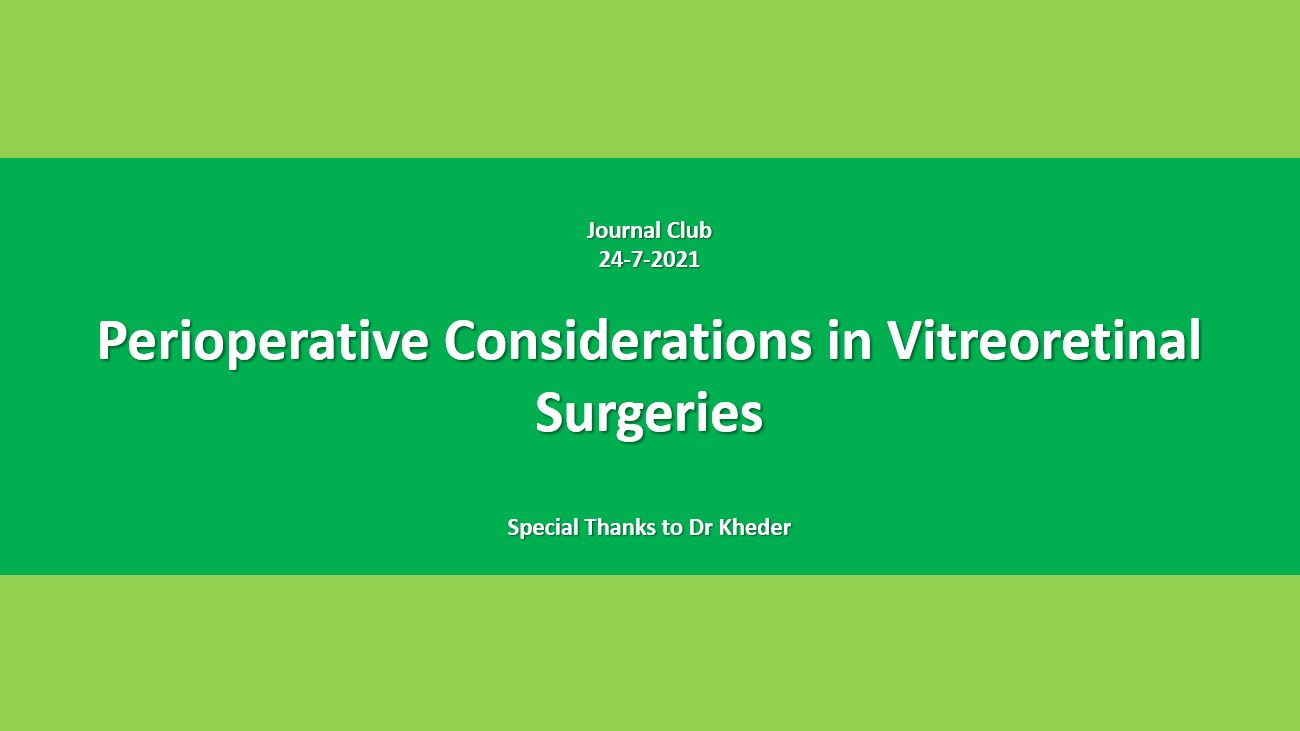 Journal Club
24-7-2021

Perioperative Considerations in Vitreoretinal Surgeries

Special Thanks to Dr Kheder